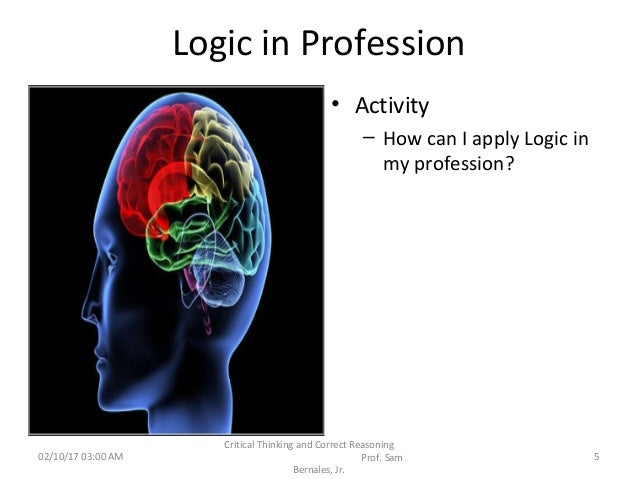 Logic in Profession

• Activity
– How can I apply Logic in my profession?

02/10/17 03:00 AM

Critical Thinking and Correct Reasoning Prof. Sam Bernales, Jr.

5